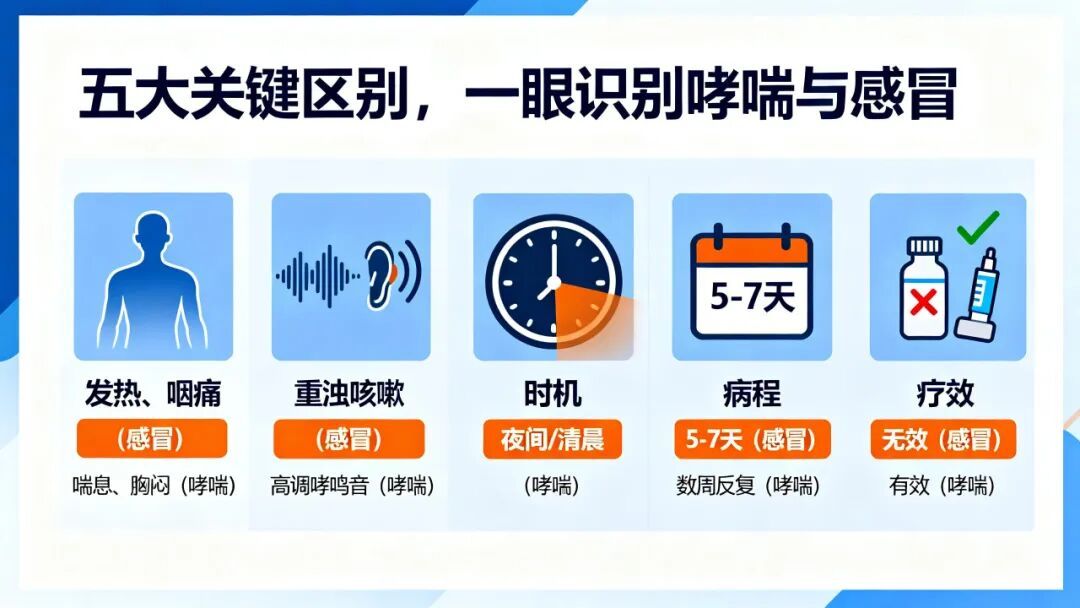 五大关键区别，一眼识别哮喘与感冒

发热、咽痛
（感冒）
喘息、胸闷（哮喘）

重浊咳嗽
（感冒）
高调哮鸣音（哮喘）

时机
夜间/清晨
（哮喘）

5-7天
病程
5-7天（感冒）
数周反复（哮喘）

疗效
无效（感冒）
有效（哮喘）